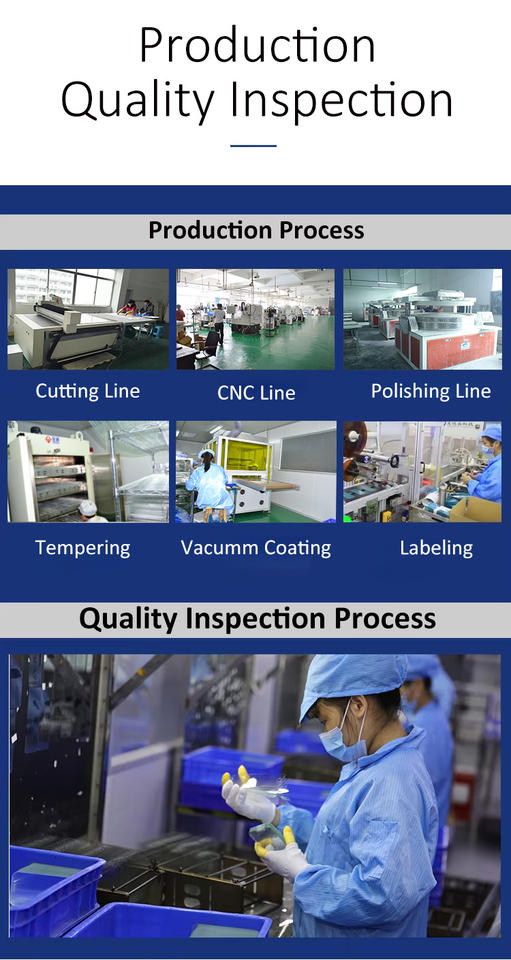 Production Quality Inspection

Production Process

Cutting Line

CNC Line

Polishing Line

Tempering

Vacumm Coating

Labeling

Quality Inspection Process